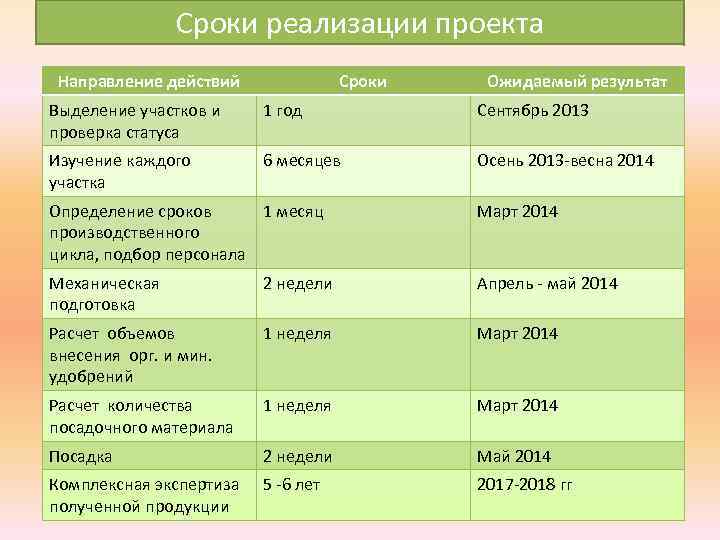 Сроки реализации проекта

| Направление действий | Сроки | Ожидаемый результат |
|---|---|---|
| Выделение участков и проверка статуса | 1 год | Сентябрь 2013 |
| Изучение каждого участка | 6 месяцев | Осень 2013-весна 2014 |
| Определение сроков производственного цикла, подбор персонала | 1 месяц | Март 2014 |
| Механическая подготовка | 2 недели | Апрель - май 2014 |
| Расчет объемов внесения орг. и мин. удобрений | 1 неделя | Март 2014 |
| Расчет количества посадочного материала | 1 неделя | Март 2014 |
| Посадка | 2 недели | Май 2014 |
| Комплексная экспертиза полученной продукции | 5 -6 лет | 2017-2018 гг |